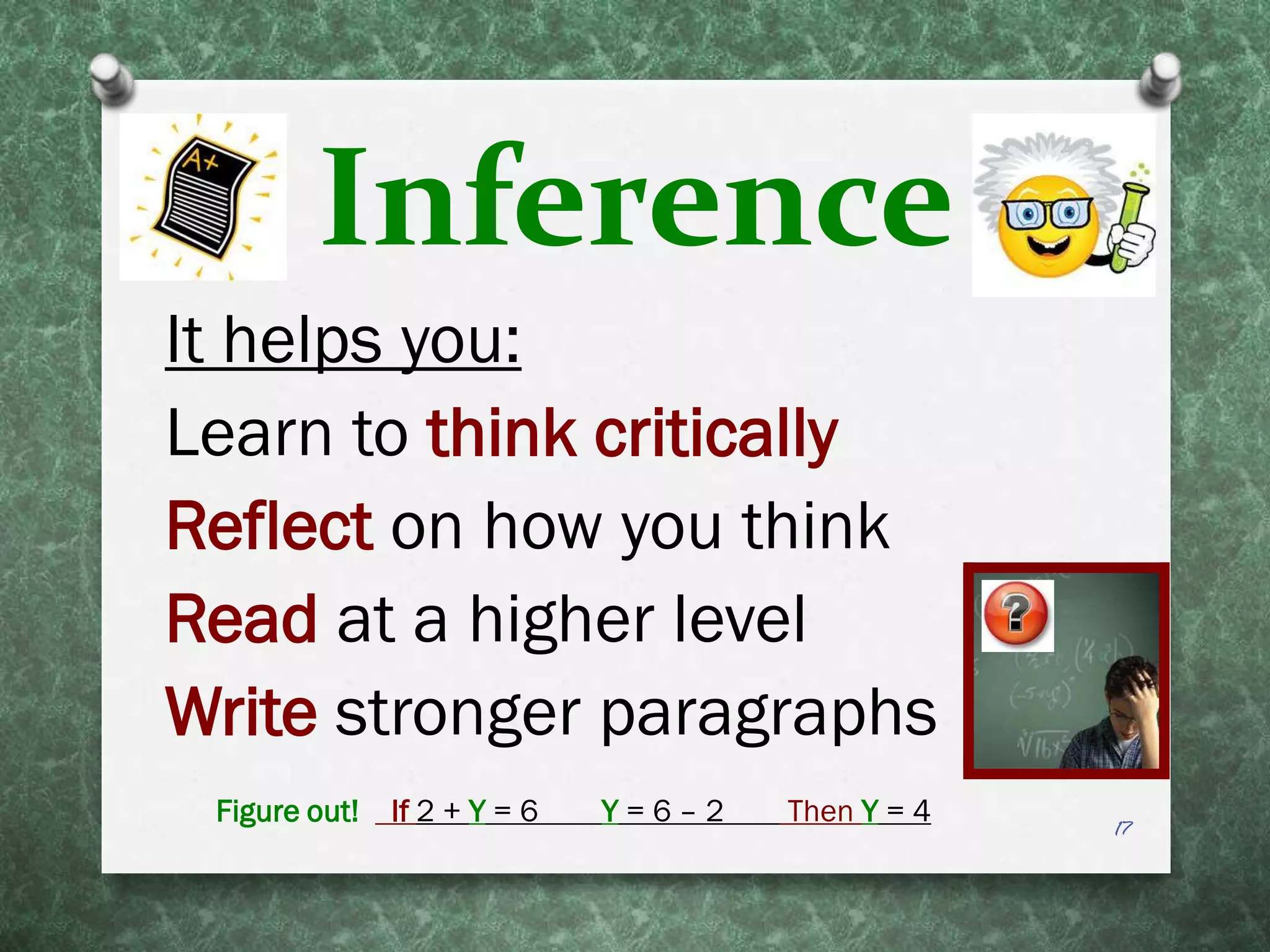 A+

Inference

It helps you:

Learn to think critically

Reflect on how you think

Read at a higher level

Write stronger paragraphs

?

Figure out! If $2 + Y = 6$ $Y = 6 - 2$ Then $Y = 4$

17